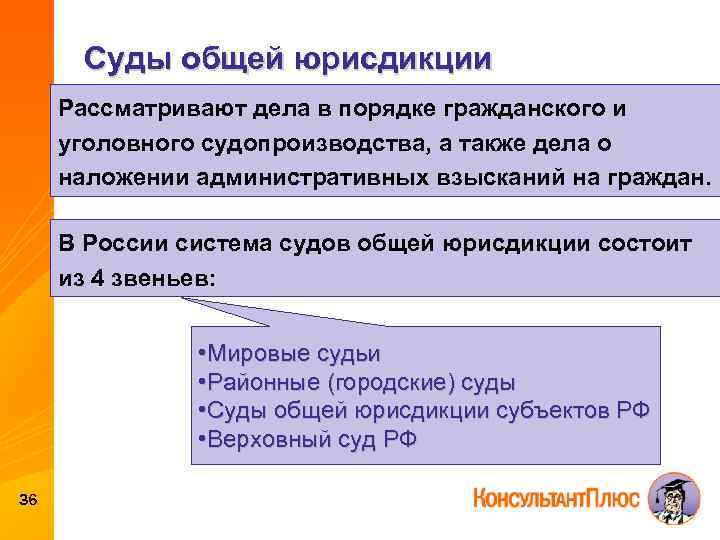 Суды общей юрисдикции

Рассматривают дела в порядке гражданского и уголовного судопроизводства, а также дела о наложении административных взысканий на граждан.

В России система судов общей юрисдикции состоит из 4 звеньев:

•Мировые судьи
•Районные (городские) суды
•Суды общей юрисдикции субъектов РФ
•Верховный суд РФ

36

КонсультантПлюс